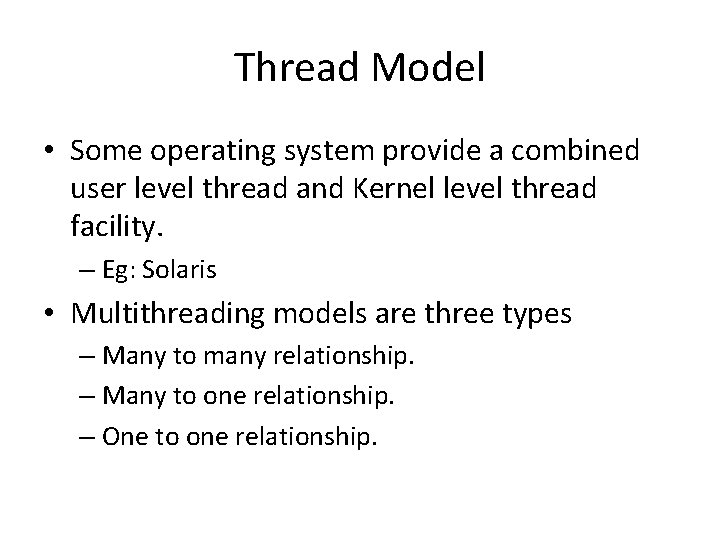 Thread Model

• Some operating system provide a combined user level thread and Kernel level thread facility.

– Eg: Solaris

• Multithreading models are three types

– Many to many relationship.

– Many to one relationship.

– One to one relationship.